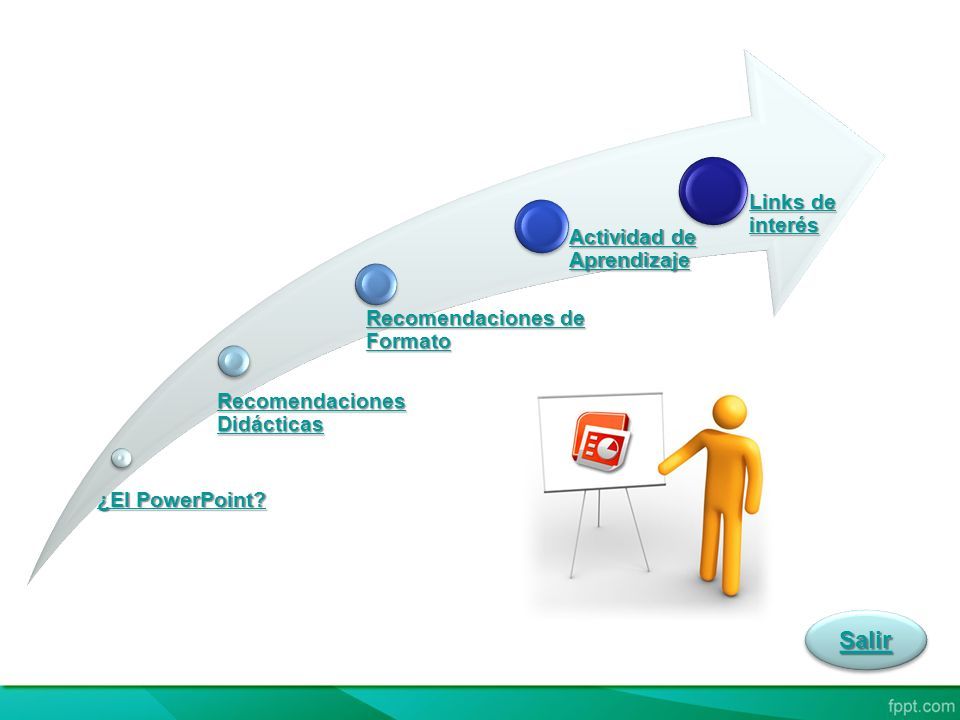 Links de interés

Actividad de Aprendizaje

Recomendaciones de Formato

Recomendaciones Didácticas

¿El PowerPoint?

Salir

fppt.com